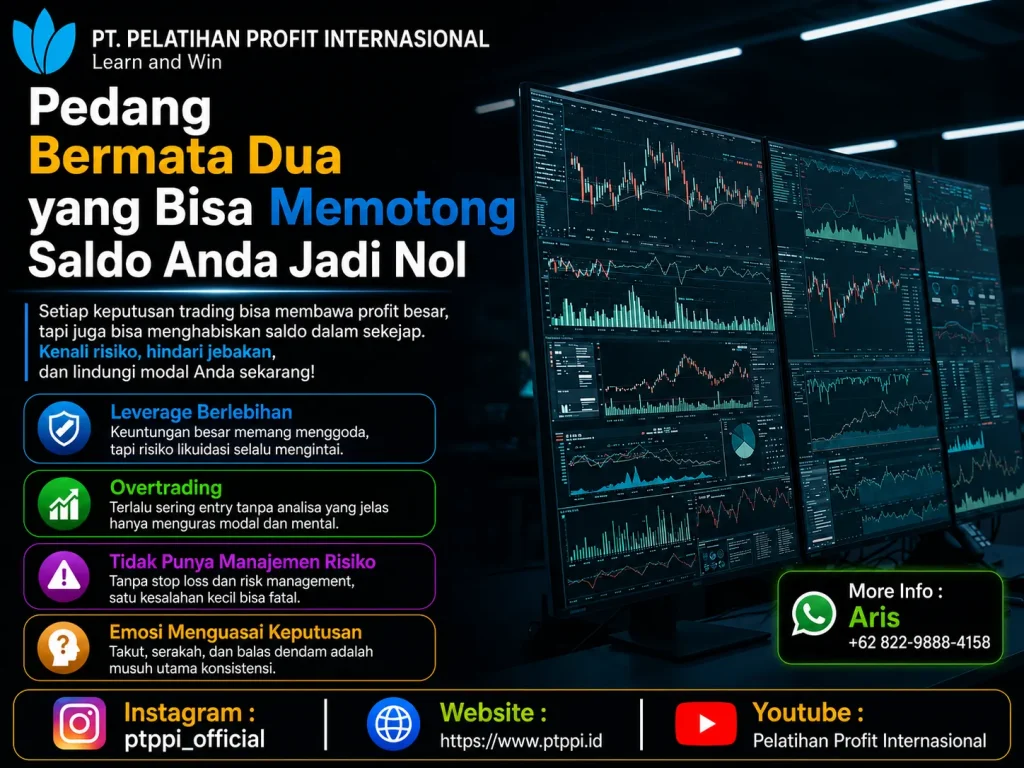 PT. PELATIHAN PROFIT INTERNASIONAL
Learn and Win

Pedang Bermata Dua yang Bisa Memotong Saldo Anda Jadi Nol

Setiap keputusan trading bisa membawa profit besar, tapi juga bisa menghabiskan saldo dalam sekejap. Kenali risiko, hindari jebakan, dan lindungi modal Anda sekarang!

Leverage Berlebihan
Keuntungan besar memang menggoda, tapi risiko likuidasi selalu mengintai.

Overtrading
Terlalu sering entry tanpa analisa yang jelas hanya menguras modal dan mental.

Tidak Punya Manajemen Risiko
Tanpa stop loss dan risk management, satu kesalahan kecil bisa fatal.

Emosi Menguasai Keputusan
Takut, serakah, dan balas dendam adalah musuh utama konsistensi.

More Info :
Aris
+62 822-9888-4158

Instagram :
ptppi_official

Website :
https://www.ptppi.id

Youtube :
Pelatihan Profit Internasional